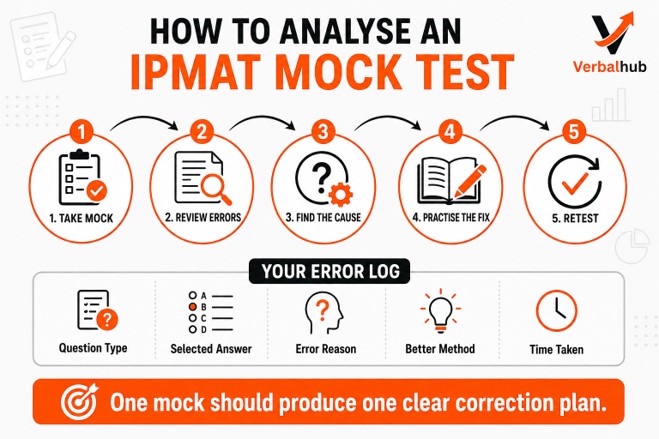 HOW TO ANALYSE AN
IPMAT MOCK TEST

Verbalhub

1
1. TAKE MOCK

2
2. REVIEW ERRORS

3
3. FIND THE CAUSE

4
4. PRACTISE THE FIX

5
5. RETEST

YOUR ERROR LOG

Question Type

A
B
C
D
Selected Answer

Error Reason

Better Method

Time Taken

One mock should produce one clear correction plan.